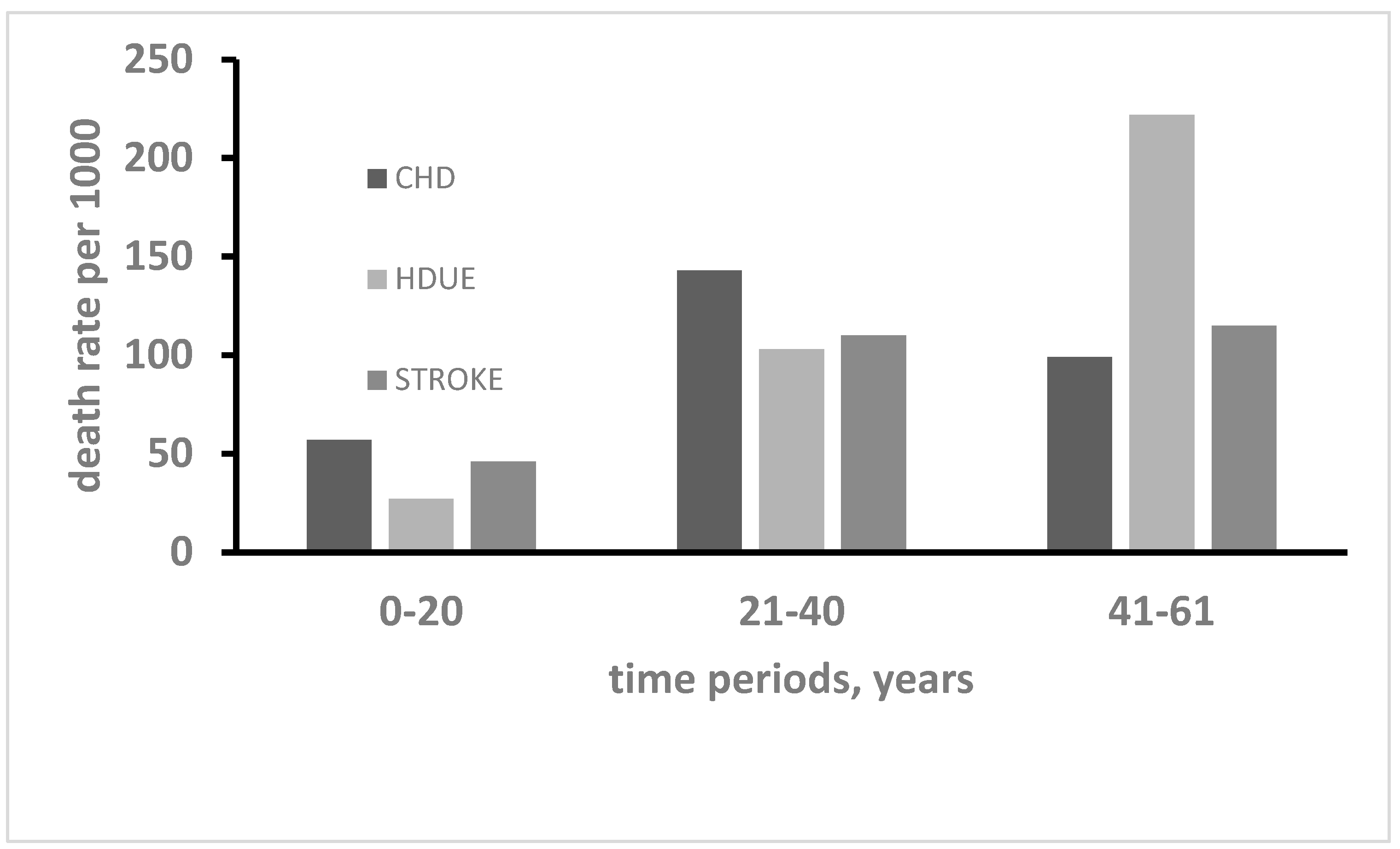 death rate per 1000

250
200
150
100
50
0

CHD
HDUE
STROKE

0-20
21-40
41-61

time periods, years